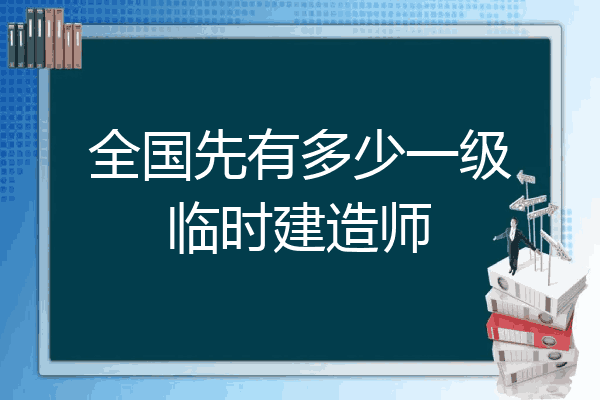 全国先有多少一级临时建造师